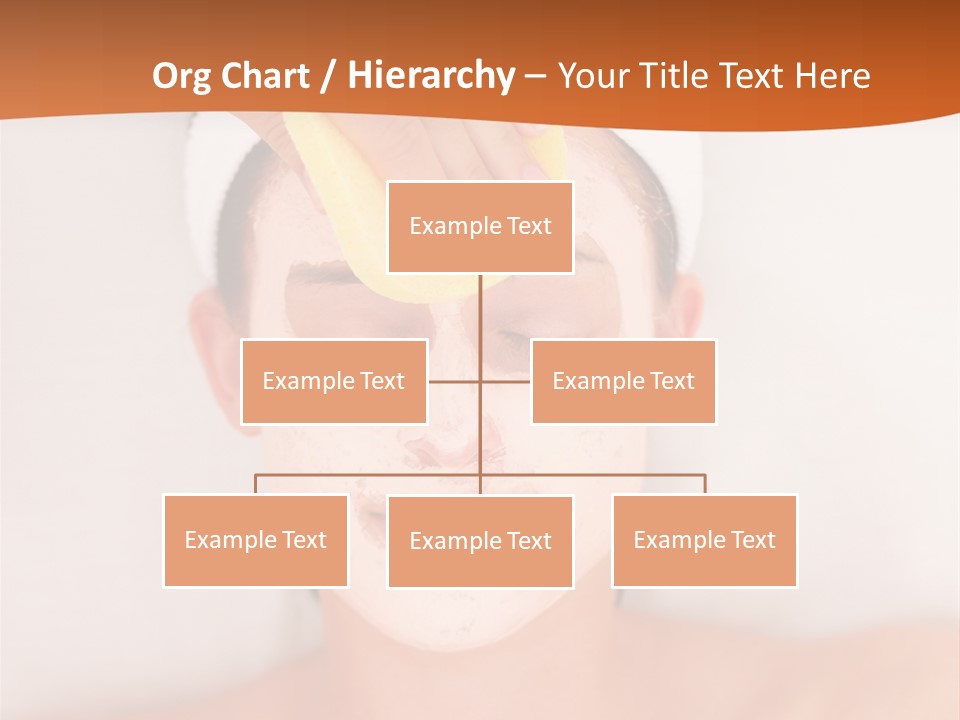 Org Chart / Hierarchy – Your Title Text Here

Example Text

Example Text

Example Text

Example Text

Example Text

Example Text